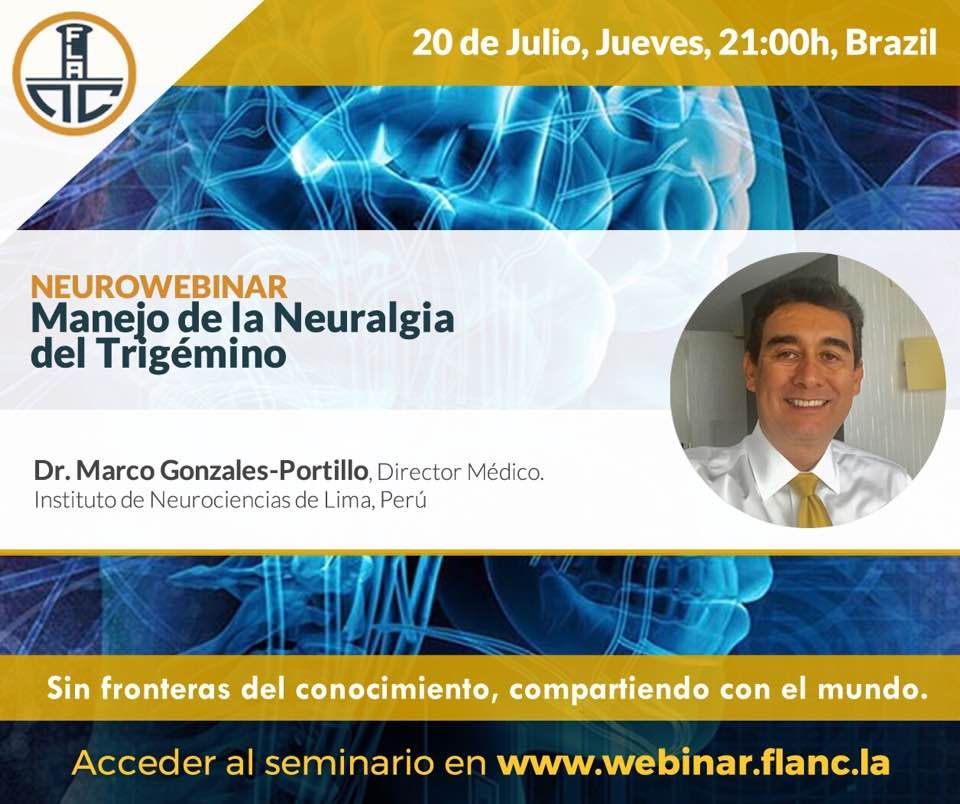 FLANC

20 de Julio, Jueves, 21:00h, Brazil

NEUROWEBINAR
Manejo de la Neuralgia del Trigémino

Dr. Marco Gonzales-Portillo, Director Médico.
Instituto de Neurociencias de Lima, Perú

Sin fronteras del conocimiento, compartiendo con el mundo.

Acceder al seminario en www.webinar.flanc.la